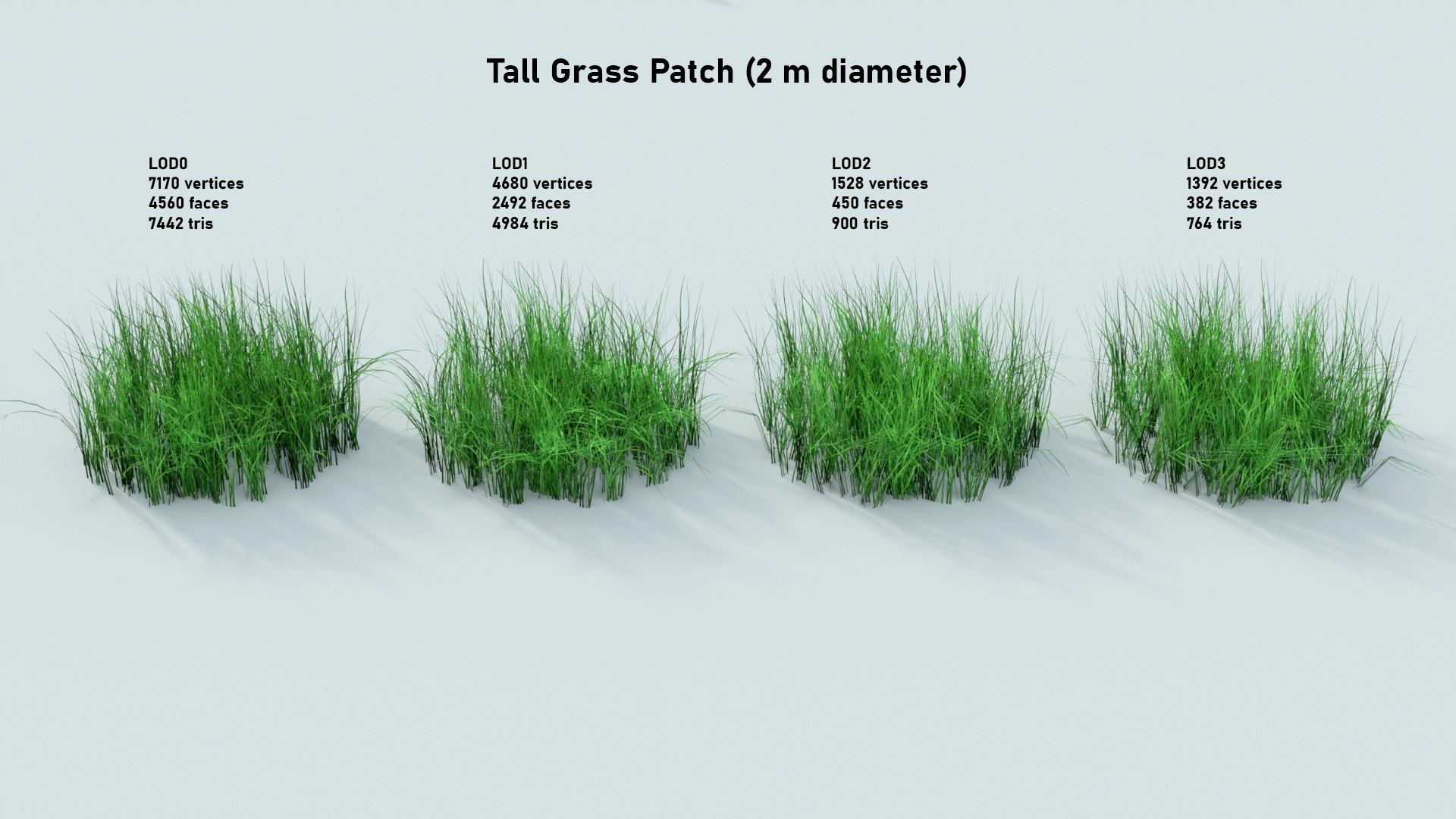 Tall Grass Patch (2 m diameter)

LOD0
7170 vertices
4560 faces
7442 tris

LOD1
4680 vertices
2492 faces
4984 tris

LOD2
1528 vertices
450 faces
900 tris

LOD3
1392 vertices
382 faces
764 tris